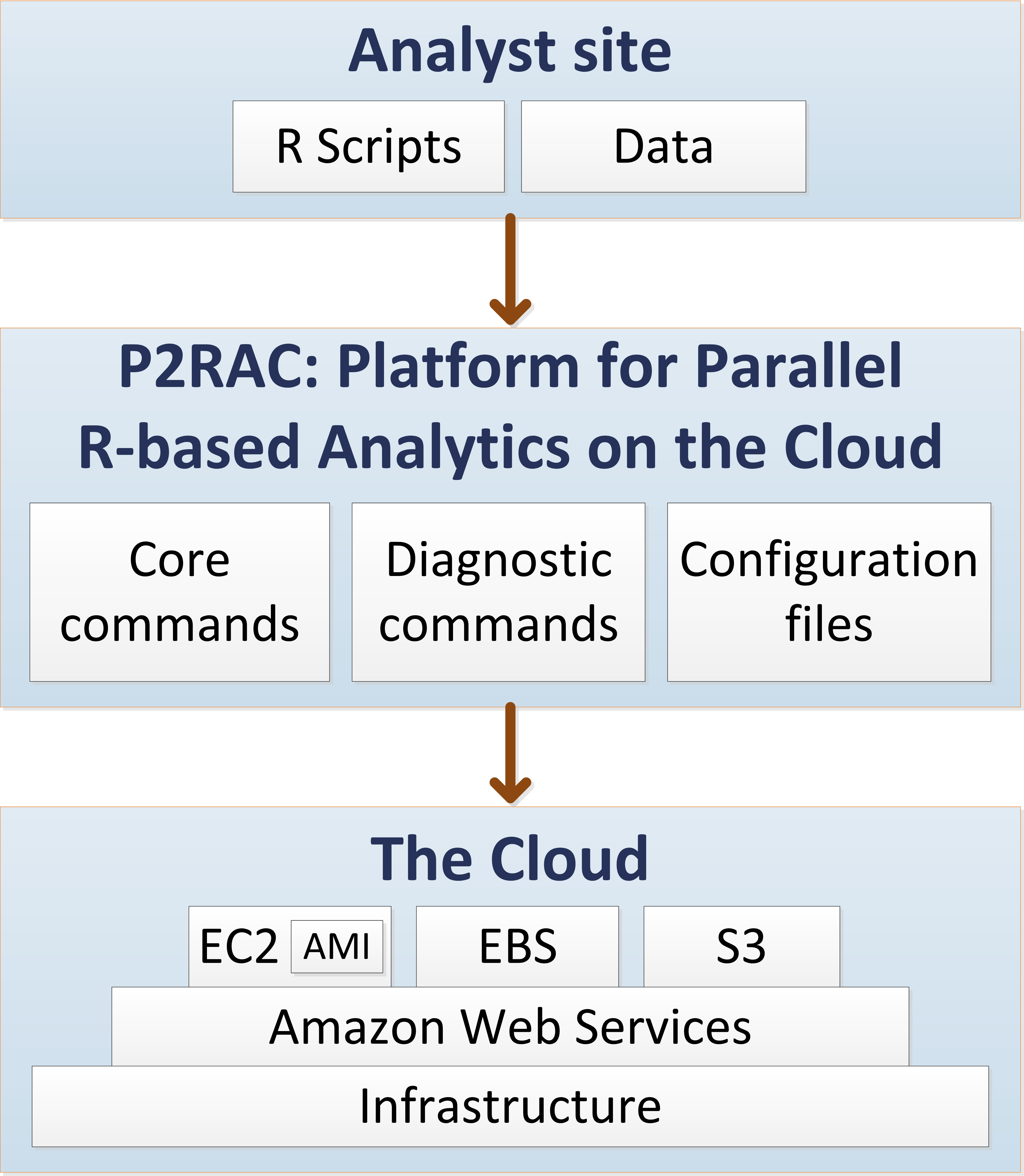 Analyst site

R Scripts

Data

P2RAC: Platform for Parallel R-based Analytics on the Cloud

Core commands

Diagnostic commands

Configuration files

The Cloud

EC2 AMI

EBS

S3

Amazon Web Services

Infrastructure